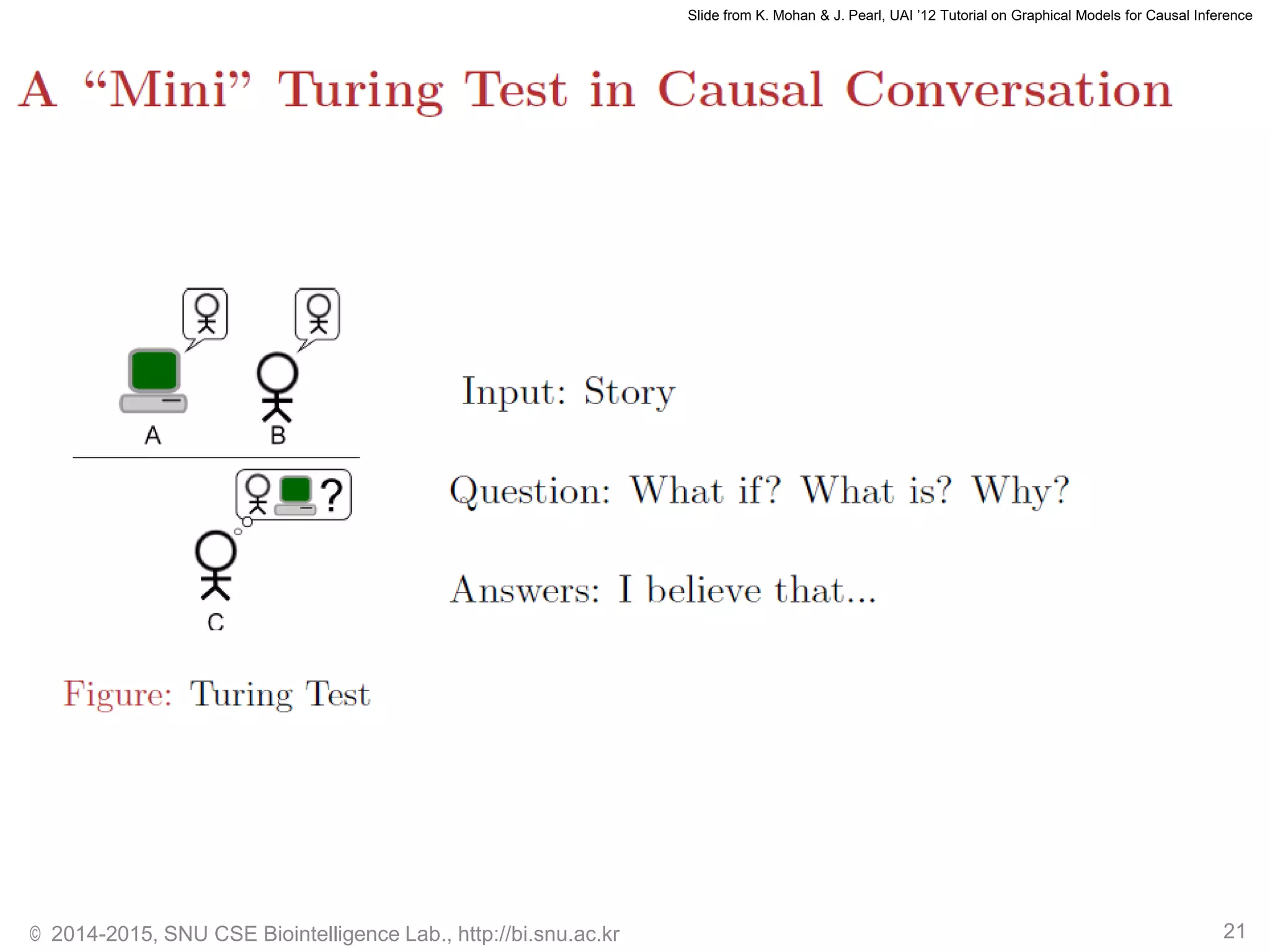 Slide from K. Mohan & J. Pearl, UAI '12 Tutorial on Graphical Models for Causal Inference

A "Mini" Turing Test in Causal Conversation

A B

?

C

Figure: Turing Test

Input: Story

Question: What if? What is? Why?

Answers: I believe that...

© 2014-2015, SNU CSE Biointelligence Lab., http://bi.snu.ac.kr

21